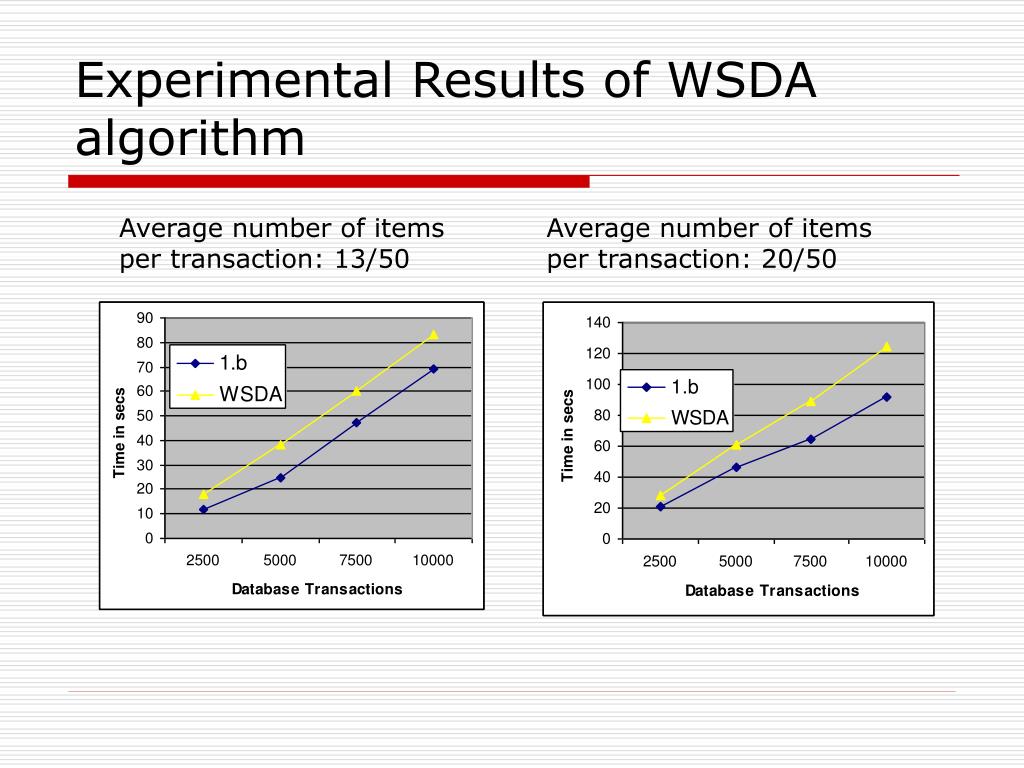 Experimental Results of WSDA algorithm

Average number of items per transaction: 13/50

90
80
70
60
50
40
30
20
10
0

Time in secs

1.b
WSDA

2500 5000 7500 10000

Database Transactions

Average number of items per transaction: 20/50

140
120
100
80
60
40
20
0

Time in secs

1.b
WSDA

2500 5000 7500 10000

Database Transactions